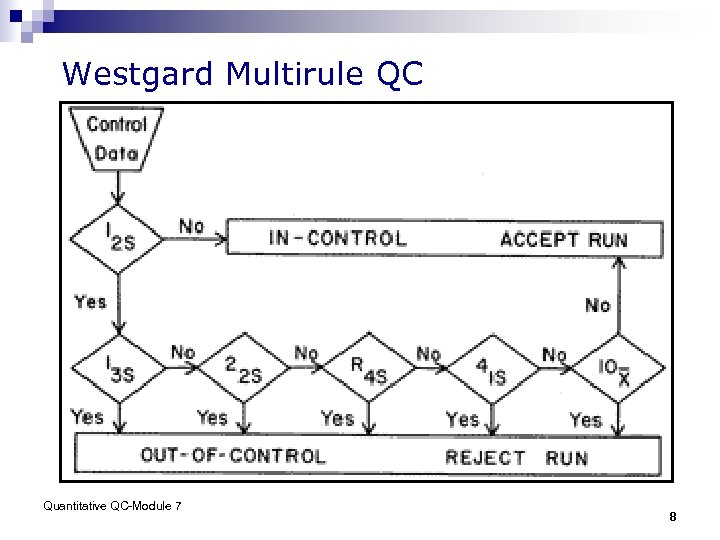 Westgard Multirule QC

Control Data

$1_{2S}$

No

IN-CONTROL ACCEPT RUN

Yes

No

$1_{3S}$

No

$2_{2S}$

No

$R_{4S}$

No

$4_{1S}$

No

$10_{\bar{X}}$

Yes

Yes

Yes

Yes

Yes

OUT-OF-CONTROL REJECT RUN

Quantitative QC-Module 7

8